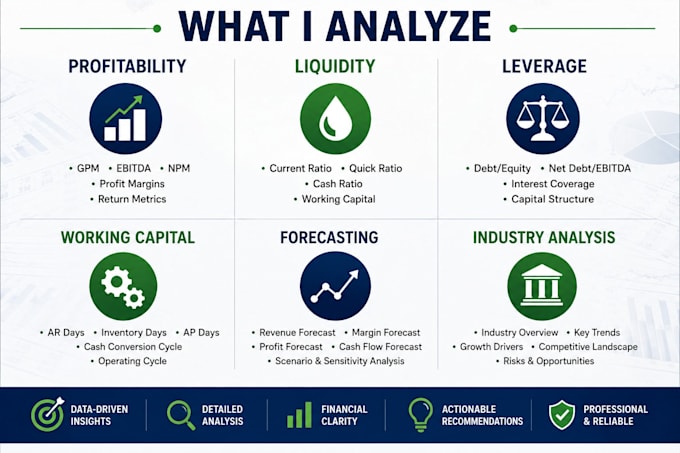 WHAT I ANALYZE

PROFITABILITY

• GPM • EBITDA • NPM
• Profit Margins
• Return Metrics

LIQUIDITY

• Current Ratio • Quick Ratio
• Cash Ratio
• Working Capital

LEVERAGE

• Debt/Equity • Net Debt/EBITDA
• Interest Coverage
• Capital Structure

WORKING CAPITAL

• AR Days • Inventory Days • AP Days
• Cash Conversion Cycle
• Operating Cycle

FORECASTING

• Revenue Forecast • Margin Forecast
• Profit Forecast • Cash Flow Forecast
• Scenario & Sensitivity Analysis

INDUSTRY ANALYSIS

• Industry Overview • Key Trends
• Growth Drivers • Competitive Landscape
• Risks & Opportunities

DATA-DRIVEN INSIGHTS

DETAILED ANALYSIS

FINANCIAL CLARITY

ACTIONABLE RECOMMENDATIONS

PROFESSIONAL & RELIABLE